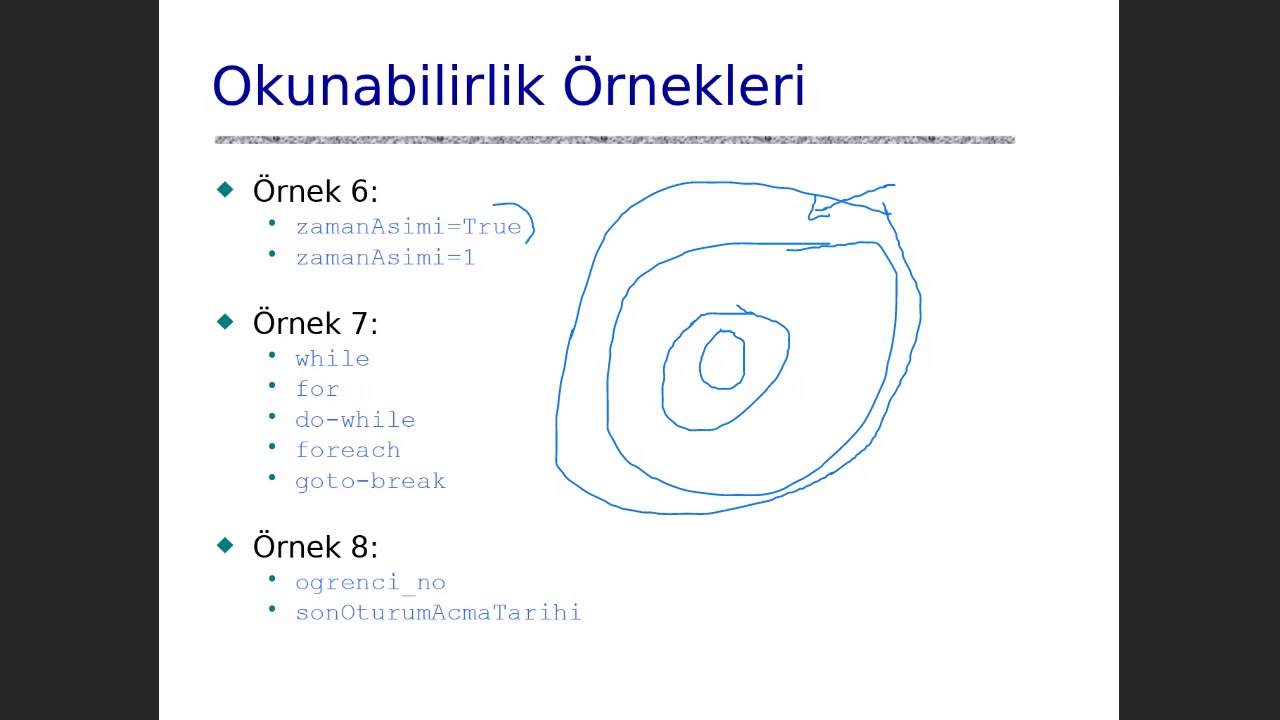 Okunabilirlik Örnekleri

Örnek 6:
- zamanAsimi=True
- zamanAsimi=1

Örnek 7:
- while
- for
- do-while
- foreach
- goto-break

Örnek 8:
- ogrenci_no
- sonOturumAcmaTarihi